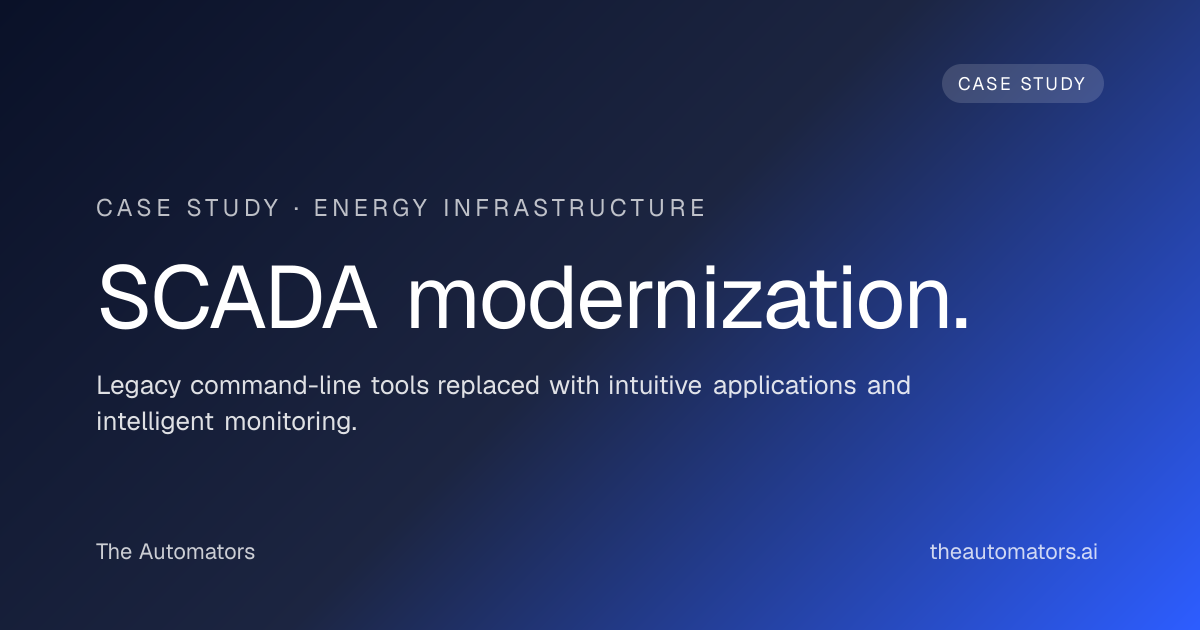 CASE STUDY

CASE STUDY · ENERGY INFRASTRUCTURE

SCADA modernization.

Legacy command-line tools replaced with intuitive applications and intelligent monitoring.

The Automators

theautomators.ai